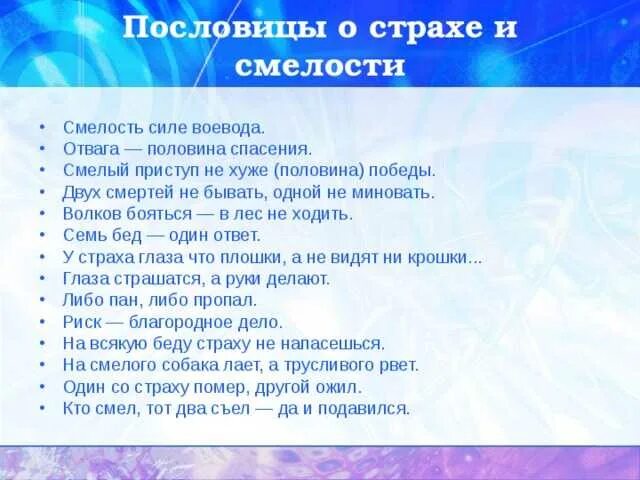 Пословицы о страхе и смелости

• Смелость силе воевода.
• Отвага — половина спасения.
• Смелый приступ не хуже (половина) победы.
• Двух смертей не бывать, одной не миновать.
• Волков бояться — в лес не ходить.
• Семь бед — один ответ.
• У страха глаза что плошки, а не видят ни крошки...
• Глаза страшатся, а руки делают.
• Либо пан, либо пропал.
• Риск — благородное дело.
• На всякую беду страху не напасешься.
• На смелого собака лает, а трусливого рвет.
• Один со страху помер, другой ожил.
• Кто смел, тот два съел — да и подавился.